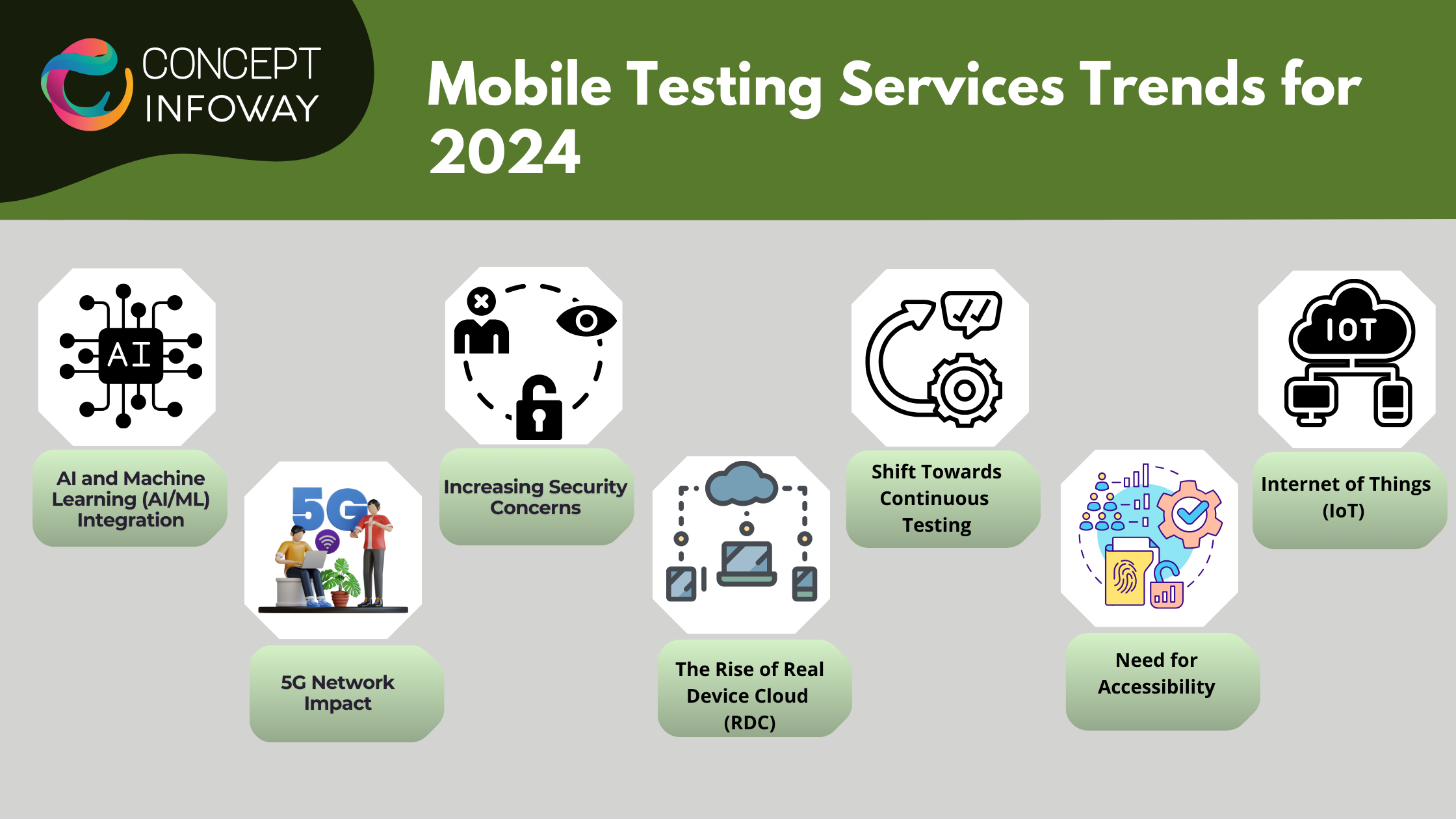 CONCEPT INFOWAY

Mobile Testing Services Trends for 2024

AI

AI and Machine Learning (AI/ML) Integration

5G

5G Network Impact

Increasing Security Concerns

The Rise of Real Device Cloud (RDC)

Shift Towards Continuous Testing

Need for Accessibility

IOT

Internet of Things (IoT)